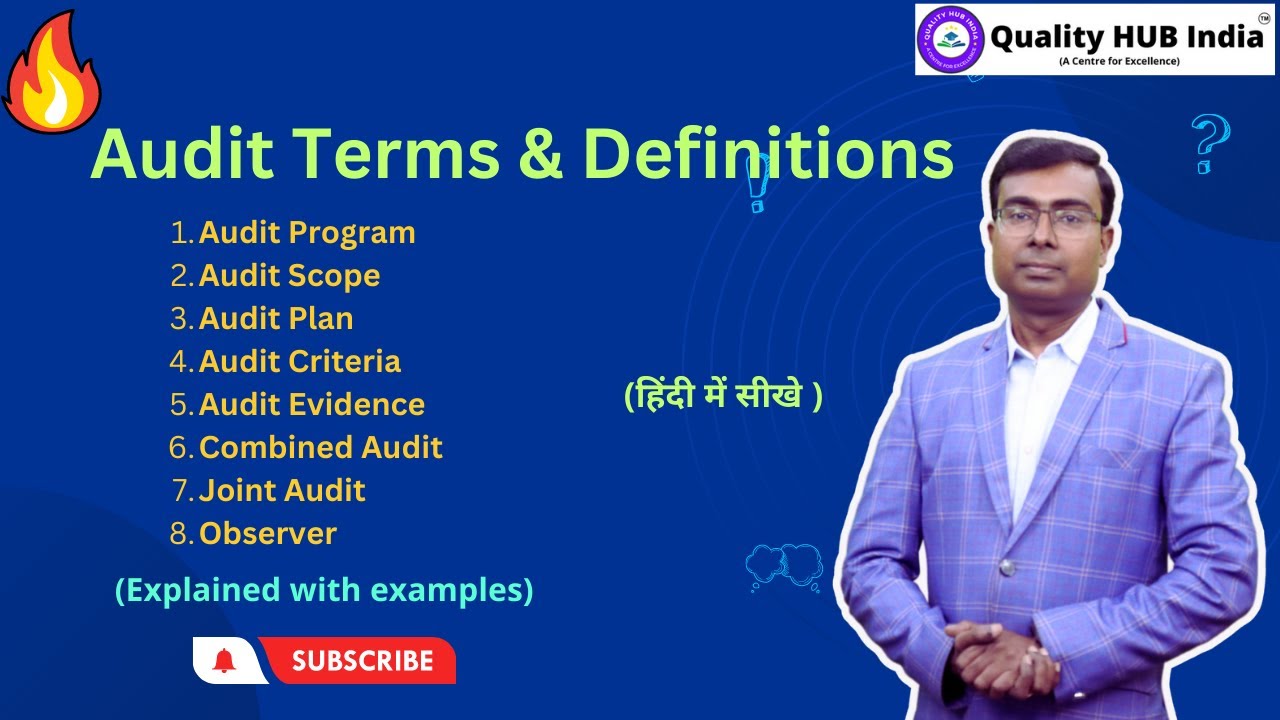 QUALITY HUB INDIA
A CENTRE FOR EXCELLENCE
Quality HUB India™
(A Centre for Excellence)

Audit Terms & Definitions

1. Audit Program
2. Audit Scope
3. Audit Plan
4. Audit Criteria
5. Audit Evidence
6. Combined Audit
7. Joint Audit
8. Observer

(हिंदी में सीखे )

(Explained with examples)

SUBSCRIBE